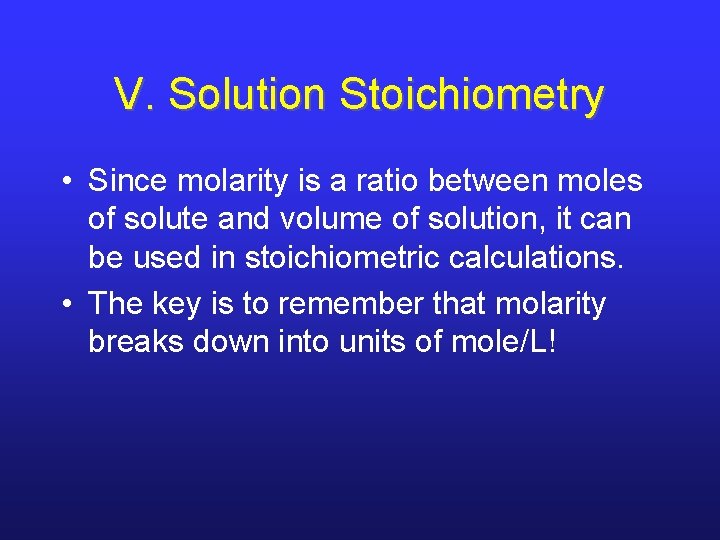 V. Solution Stoichiometry

• Since molarity is a ratio between moles of solute and volume of solution, it can be used in stoichiometric calculations.

• The key is to remember that molarity breaks down into units of mole/L!